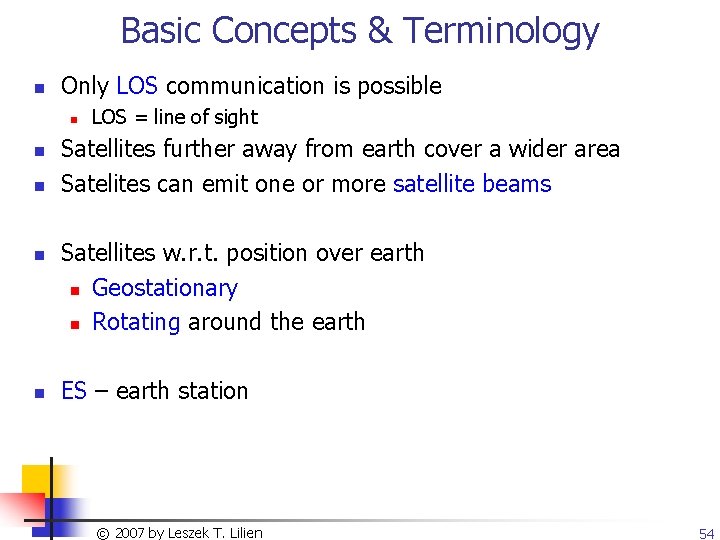 Basic Concepts & Terminology

- Only LOS communication is possible
  - LOS = line of sight
- Satellites further away from earth cover a wider area
- Satelites can emit one or more satellite beams

- Satellites w.r.t. position over earth
  - Geostationary
  - Rotating around the earth

- ES – earth station

© 2007 by Leszek T. Lilien

54